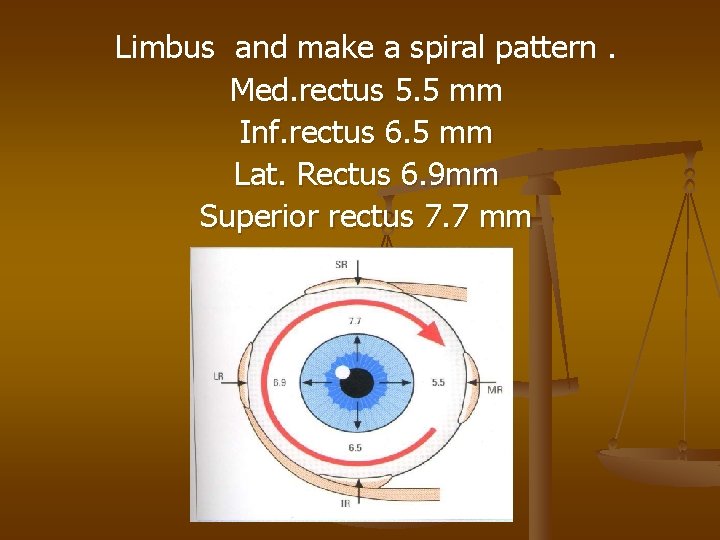 Limbus and make a spiral pattern .
Med.rectus 5.5 mm
Inf.rectus 6.5 mm
Lat. Rectus 6.9mm
Superior rectus 7.7 mm

SR
7.7
LR
6.9
5.5
MR
6.5
IR